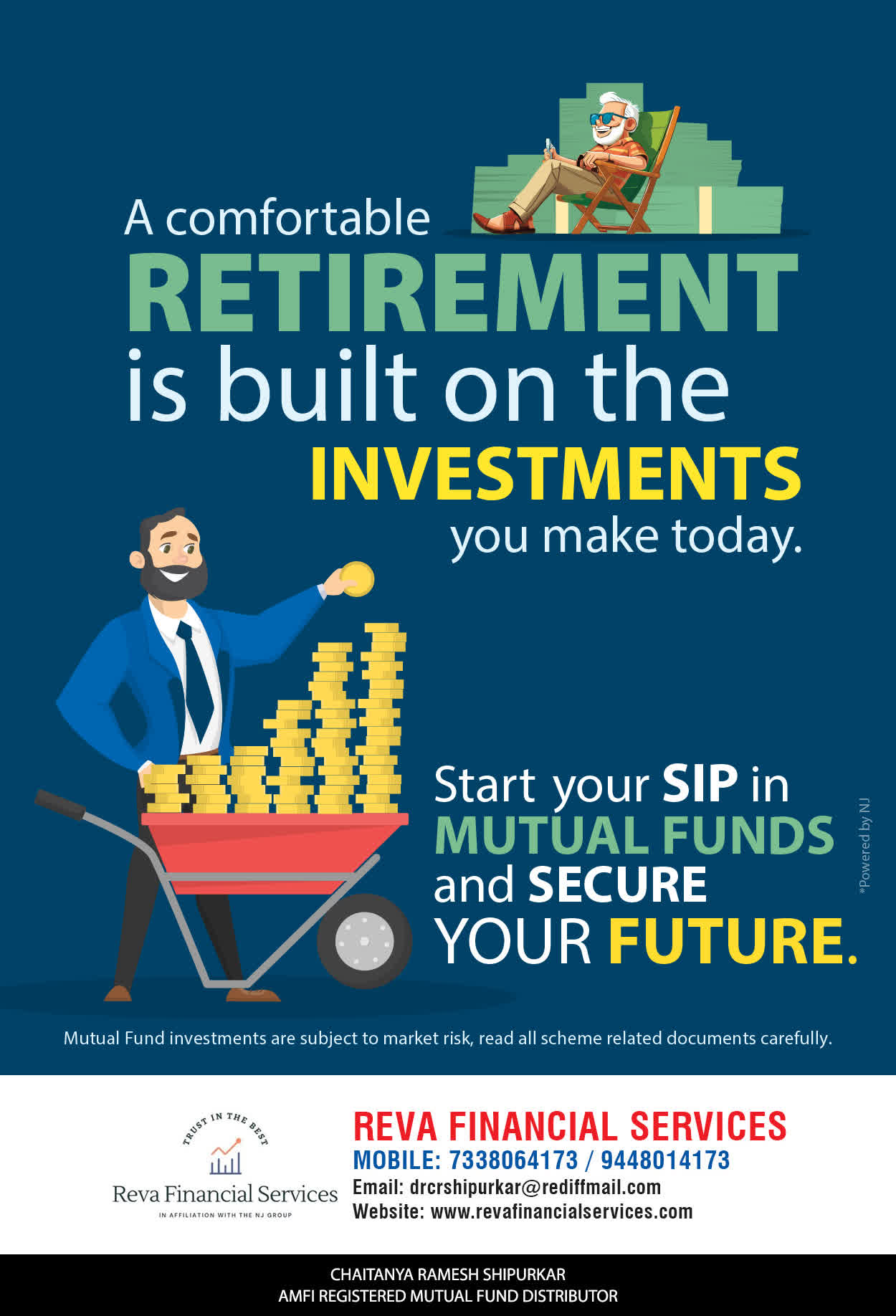 A comfortable RETIREMENT is built on the INVESTMENTS you make today.

Start your SIP in MUTUAL FUNDS and SECURE YOUR FUTURE.

*Powered by NJ

Mutual Fund investments are subject to market risk, read all scheme related documents carefully.

TRUST IN THE BEST
Reva Financial Services
IN AFFILIATION WITH THE NJ GROUP

REVA FINANCIAL SERVICES
MOBILE: 7338064173 / 9448014173
Email: drcrshipurkar@rediffmail.com
Website: www.revafinancialservices.com

CHAITANYA RAMESH SHIPURKAR
AMFI REGISTERED MUTUAL FUND DISTRIBUTOR